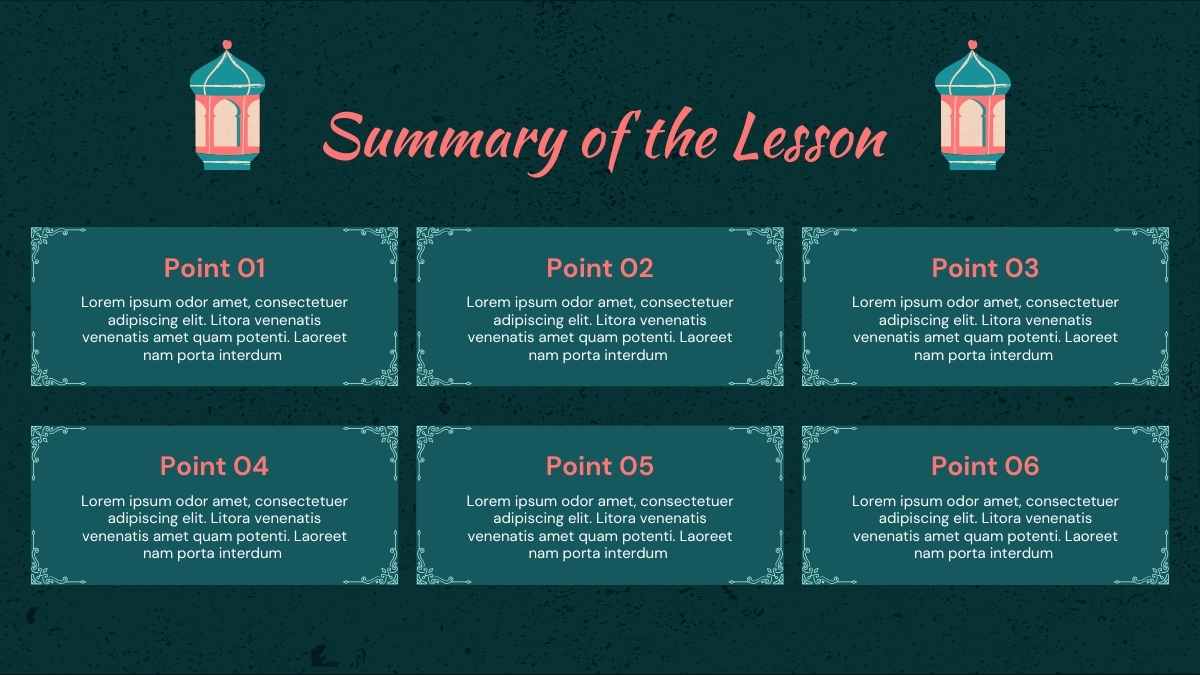 Summary of the Lesson

Point 01

Lorem ipsum odor amet, consectetuer adipiscing elit. Litora venenatis venenatis amet quam potenti. Laoreet nam porta interdum

Point 02

Lorem ipsum odor amet, consectetuer adipiscing elit. Litora venenatis venenatis amet quam potenti. Laoreet nam porta interdum

Point 03

Lorem ipsum odor amet, consectetuer adipiscing elit. Litora venenatis venenatis amet quam potenti. Laoreet nam porta interdum

Point 04

Lorem ipsum odor amet, consectetuer adipiscing elit. Litora venenatis venenatis amet quam potenti. Laoreet nam porta interdum

Point 05

Lorem ipsum odor amet, consectetuer adipiscing elit. Litora venenatis venenatis amet quam potenti. Laoreet nam porta interdum

Point 06

Lorem ipsum odor amet, consectetuer adipiscing elit. Litora venenatis venenatis amet quam potenti. Laoreet nam porta interdum